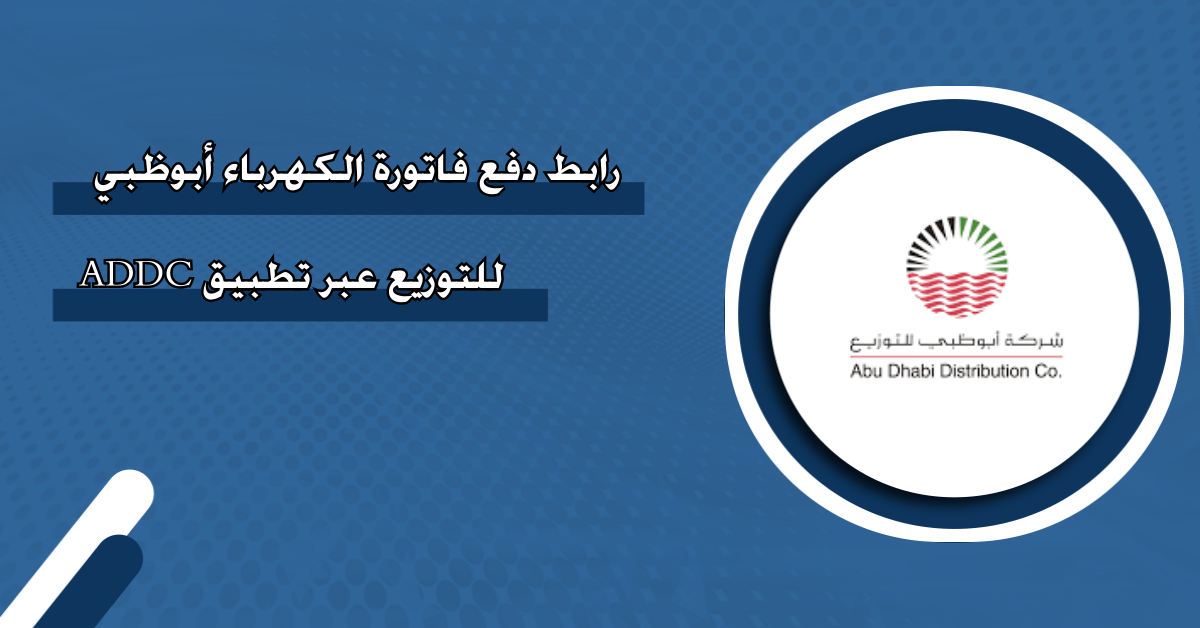 رابط دفع فاتورة الكهرباء أبوظبي

للتوزيع عبر تطبيق ADDC

شركة أبوظبي للتوزيع
Abu Dhabi Distribution Co.